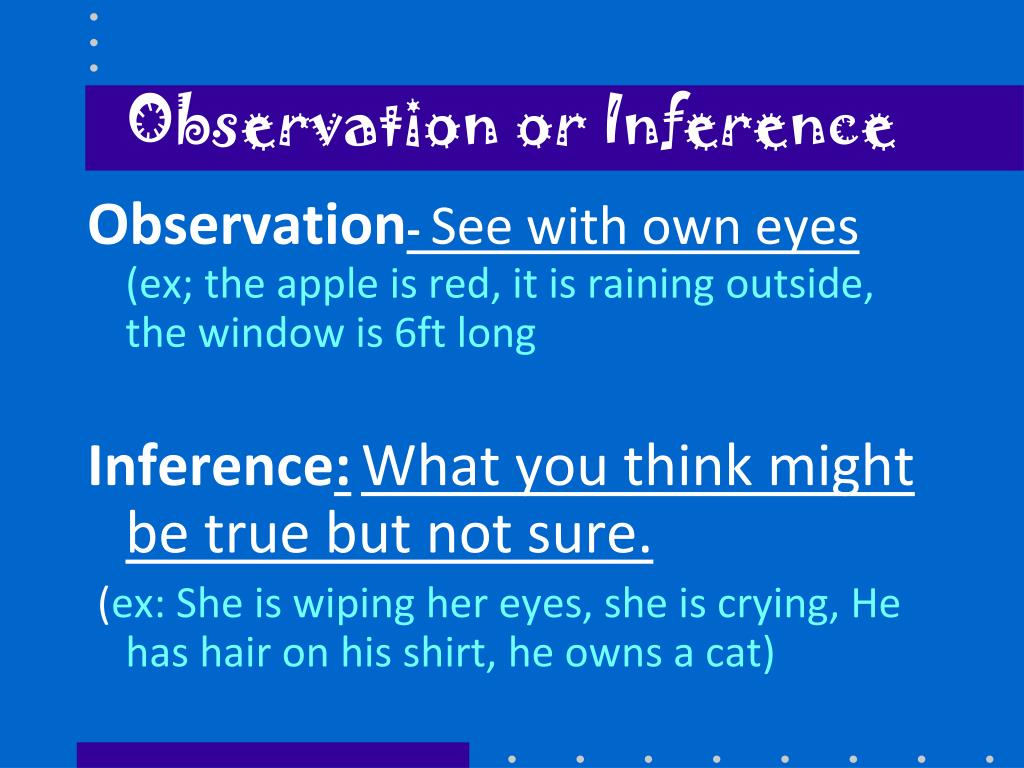 Observation or Inference

Observation- See with own eyes (ex; the apple is red, it is raining outside, the window is 6ft long

Inference: What you think might be true but not sure.

(ex: She is wiping her eyes, she is crying, He has hair on his shirt, he owns a cat)